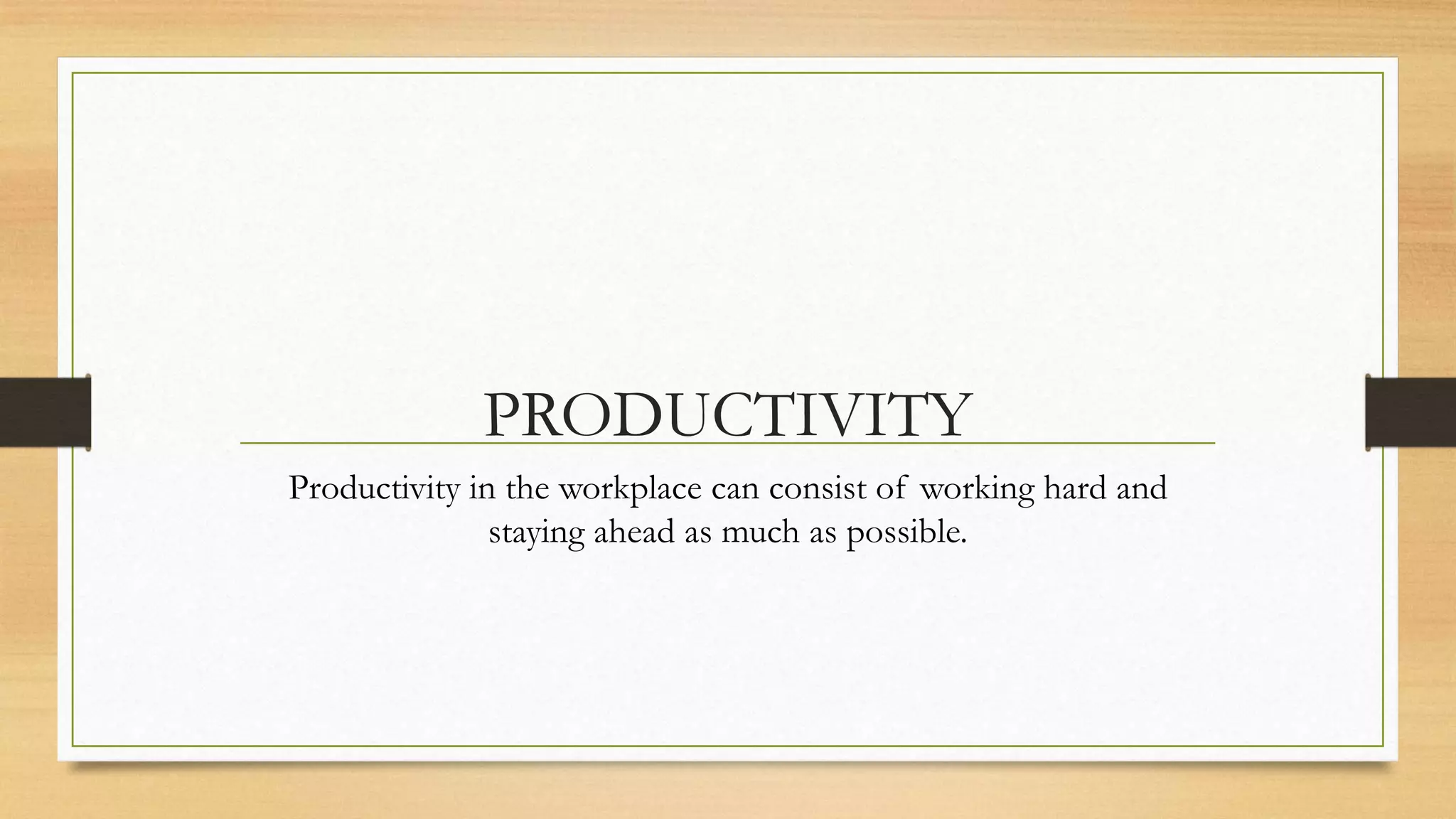 PRODUCTIVITY

Productivity in the workplace can consist of working hard and staying ahead as much as possible.